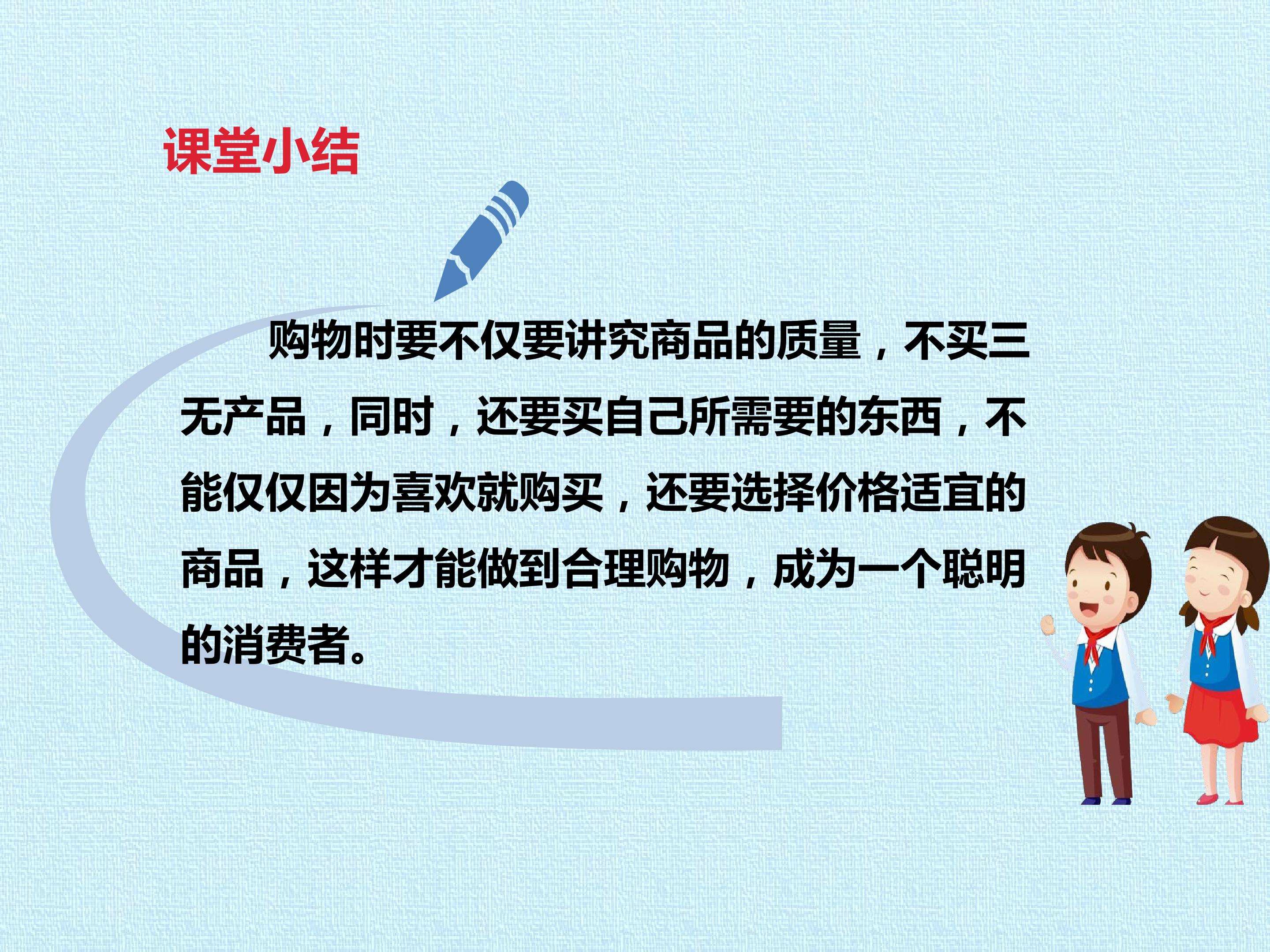 课堂小结

购物时要不仅要讲究商品的质量，不买三无产品，同时，还要买自己所需要的东西，不能仅仅因为喜欢就购买，还要选择价格适宜的商品，这样才能做到合理购物，成为一个聪明的消费者。